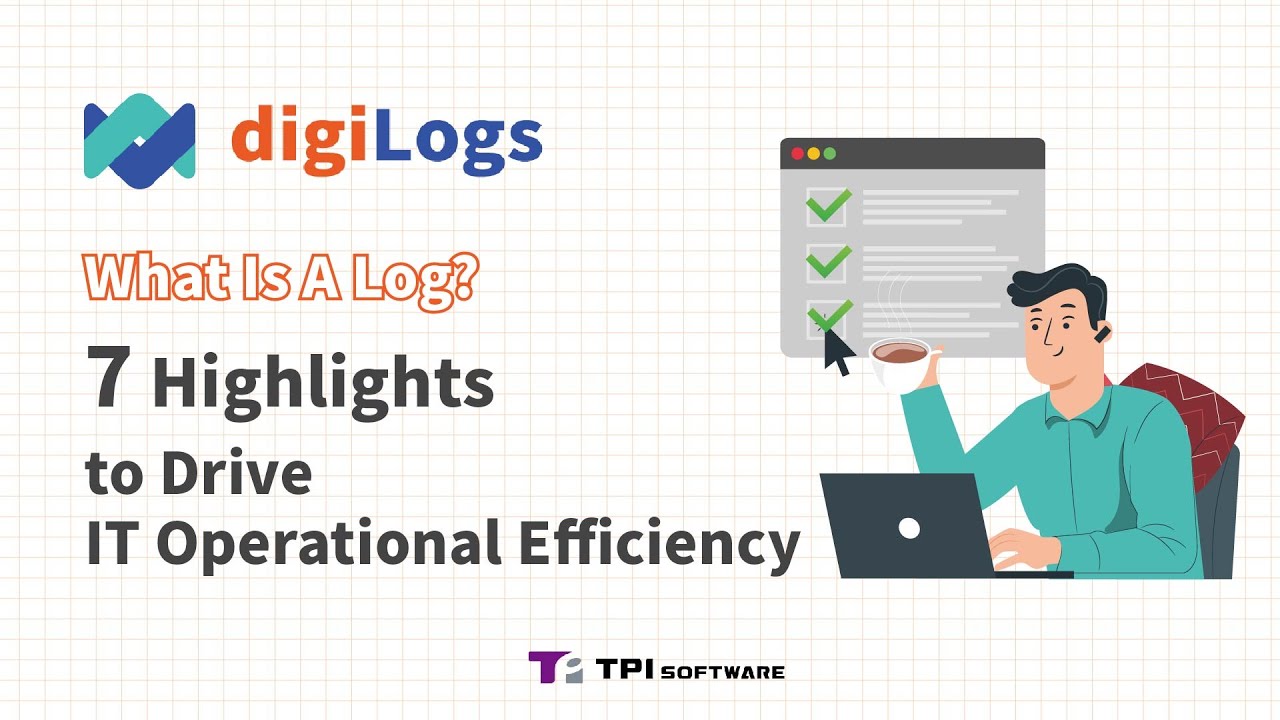 digiLogs

What Is A Log?

7 Highlights to Drive IT Operational Efficiency

TPI SOFTWARE